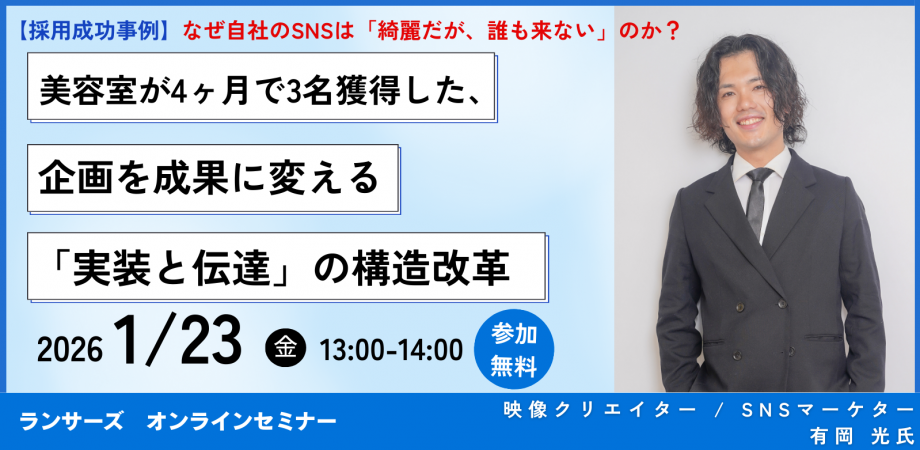 【採用成功事例】なぜ自社のSNSは「綺麗だが、誰も来ない」のか？

美容室が4ヶ月で3名獲得した、

企画を成果に変える

「実装と伝達」の構造改革

2026 1/23 金 13:00-14:00

参加無料

ランサーズ　オンラインセミナー

映像クリエイター / SNSマーケター
有岡 光氏